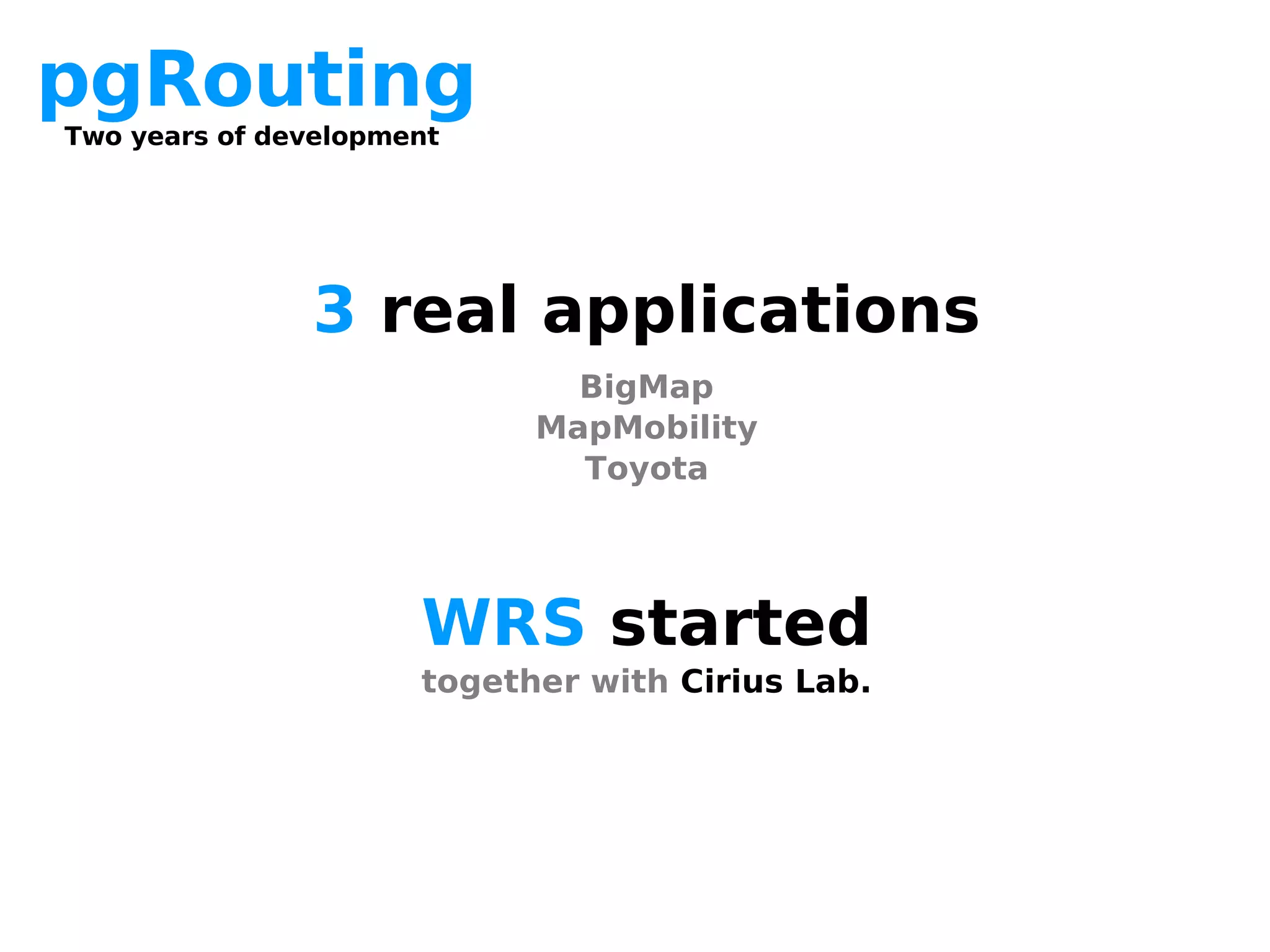 pgRouting
Two years of development

3 real applications

BigMap
MapMobility
Toyota

WRS started
together with Cirius Lab.